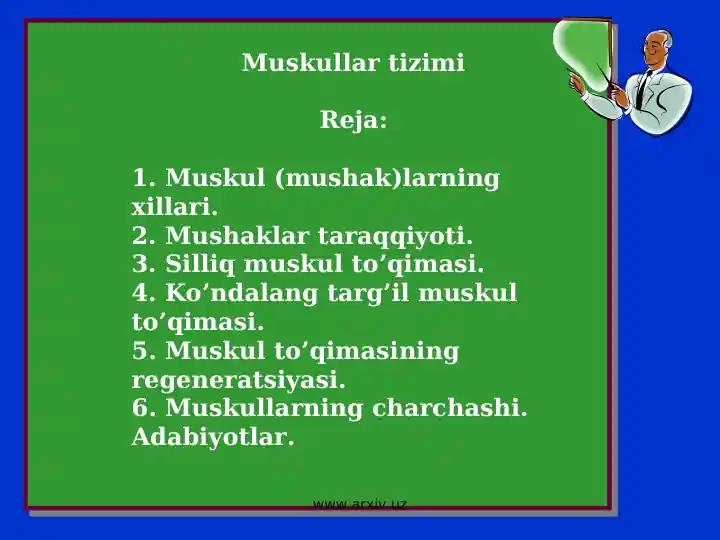 Muskullar tizimi

Reja:

1. Muskul (mushak)larning xillari.
2. Mushaklar taraqqiyoti.
3. Silliq muskul to’qimasi.
4. Ko’ndalang targ’il muskul to’qimasi.
5. Muskul to’qimasining regeneratsiyasi.
6. Muskullarning charchashi.
Adabiyotlar.

www.arxiv.uz